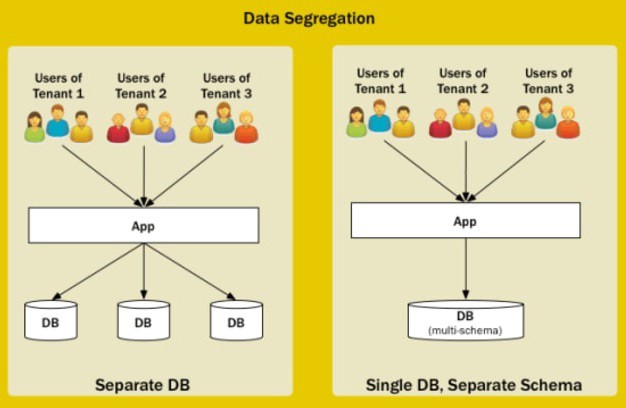 Data Segregation

Users of Tenant 1

Users of Tenant 2

Users of Tenant 3

App

DB

DB

DB

Separate DB

Users of Tenant 1

Users of Tenant 2

Users of Tenant 3

App

DB
(multi-schema)

Single DB, Separate Schema